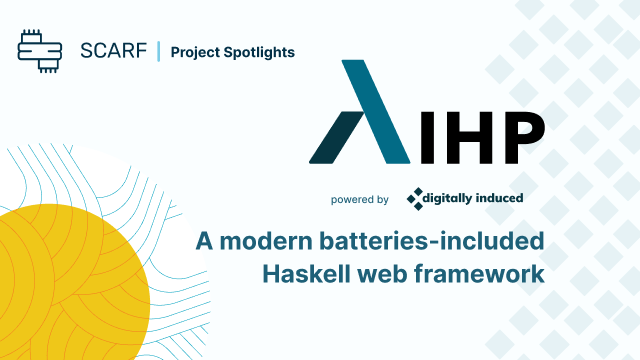 SCARF | Project Spotlights

IHP

powered by digitally induced

A modern batteries-included Haskell web framework